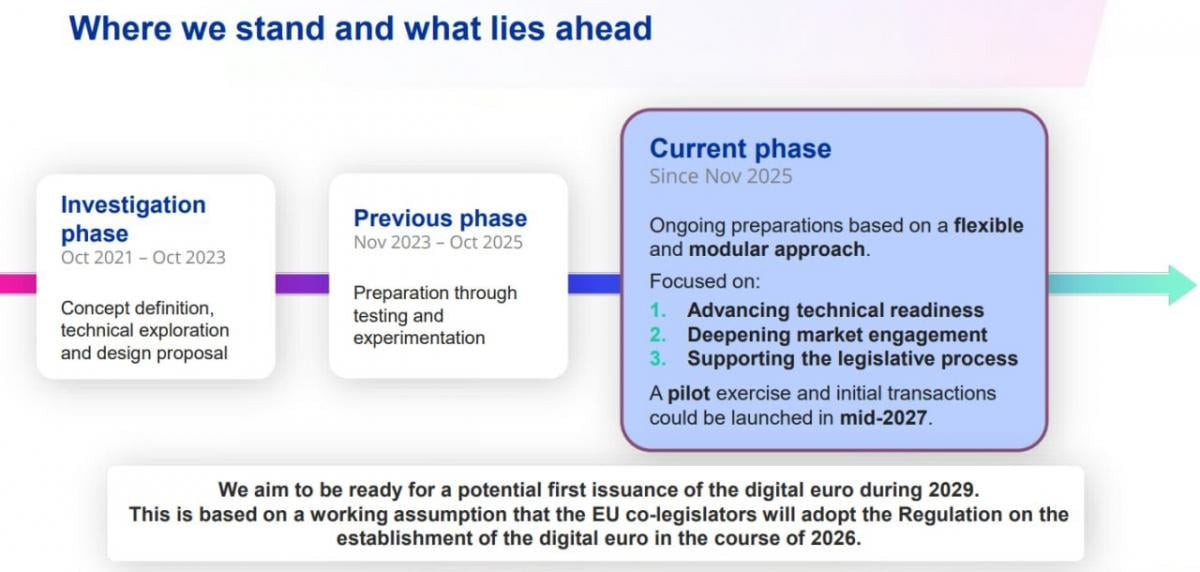 Where we stand and what lies ahead

Investigation phase
Oct 2021 – Oct 2023

Concept definition, technical exploration and design proposal

Previous phase
Nov 2023 – Oct 2025

Preparation through testing and experimentation

Current phase
Since Nov 2025

Ongoing preparations based on a flexible and modular approach.

Focused on:
1. Advancing technical readiness
2. Deepening market engagement
3. Supporting the legislative process

A pilot exercise and initial transactions could be launched in mid-2027.

We aim to be ready for a potential first issuance of the digital euro during 2029.
This is based on a working assumption that the EU co-legislators will adopt the Regulation on the establishment of the digital euro in the course of 2026.